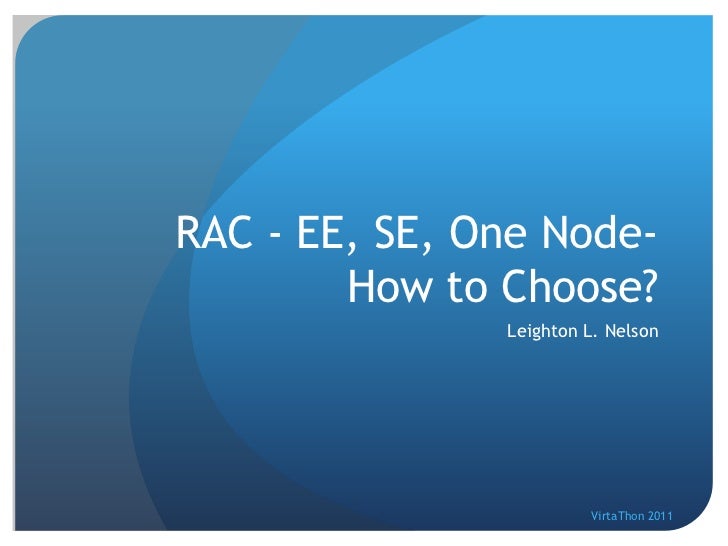 RAC - EE, SE, One Node-
How to Choose?

Leighton L. Nelson

VirtaThon 2011